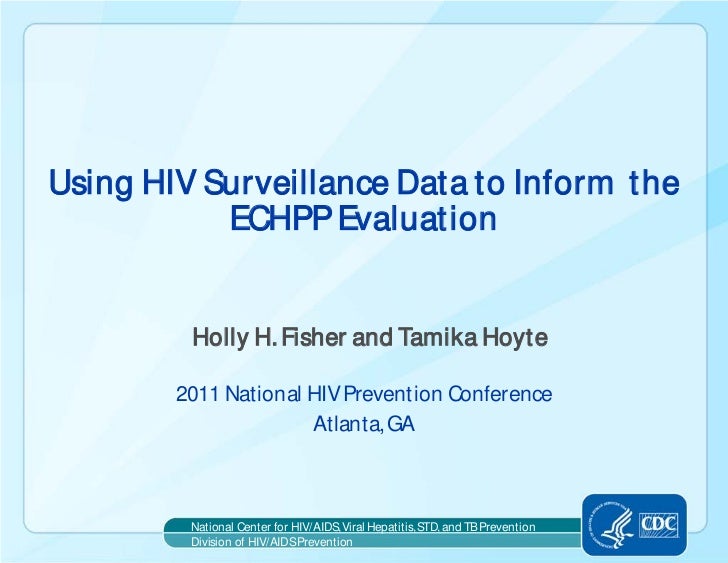 Using HIV Surveillance Data to Inform the ECHPP Evaluation

Holly H. Fisher and Tamika Hoyte

2011 National HIV Prevention Conference
Atlanta, GA

National Center for HIV/AIDS, Viral Hepatitis, STD, and TB Prevention
Division of HIV/AIDS Prevention

CDC